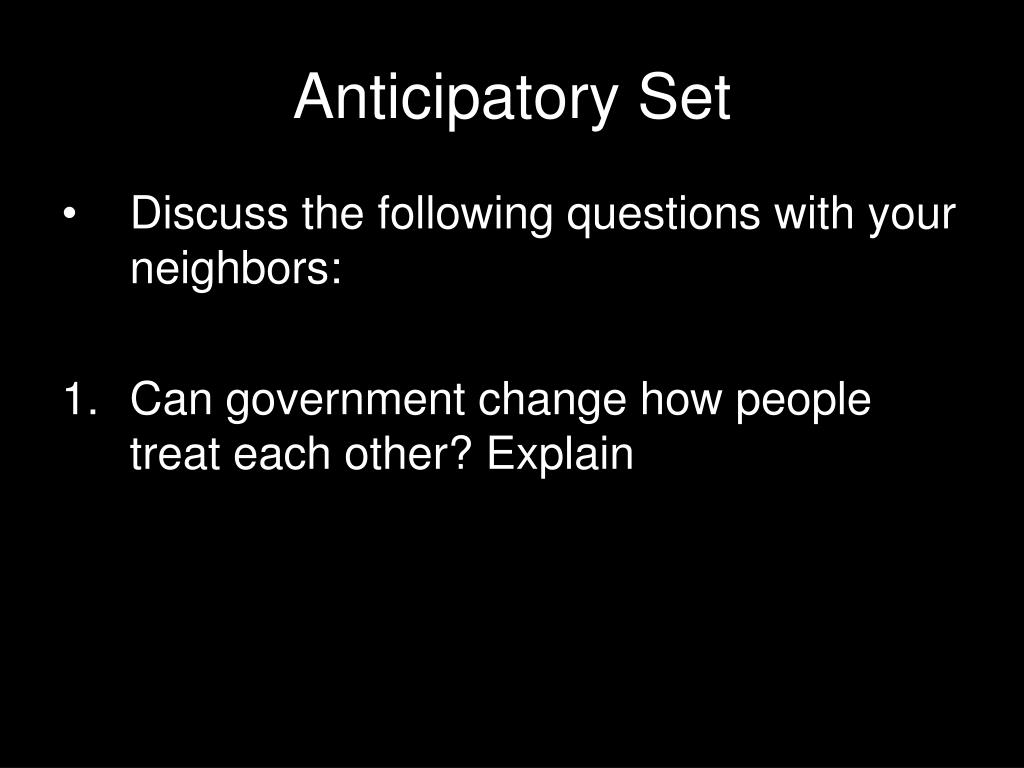 Anticipatory Set

• Discuss the following questions with your neighbors:

1. Can government change how people treat each other? Explain